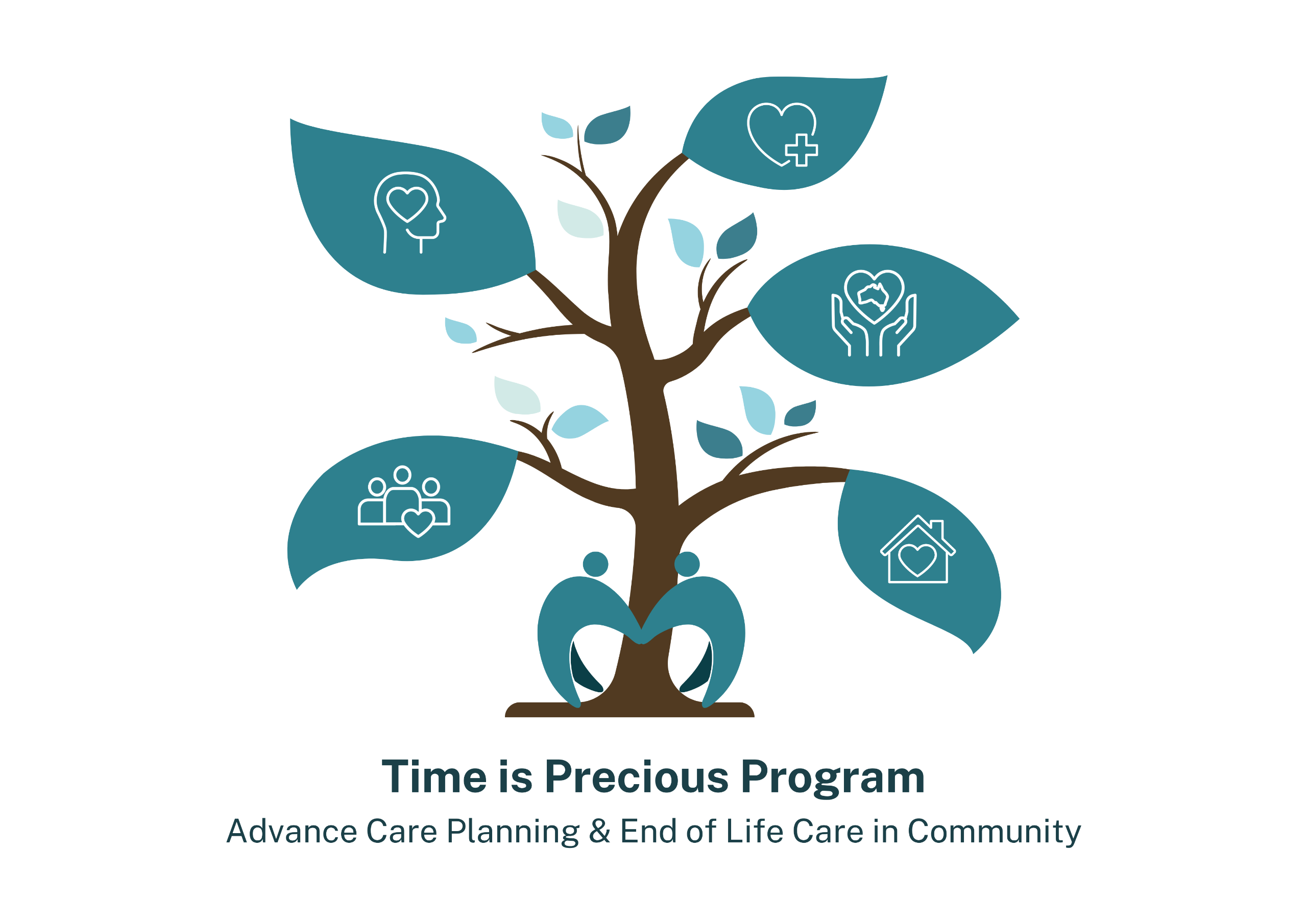 Time is Precious Program

Advance Care Planning & End of Life Care in Community